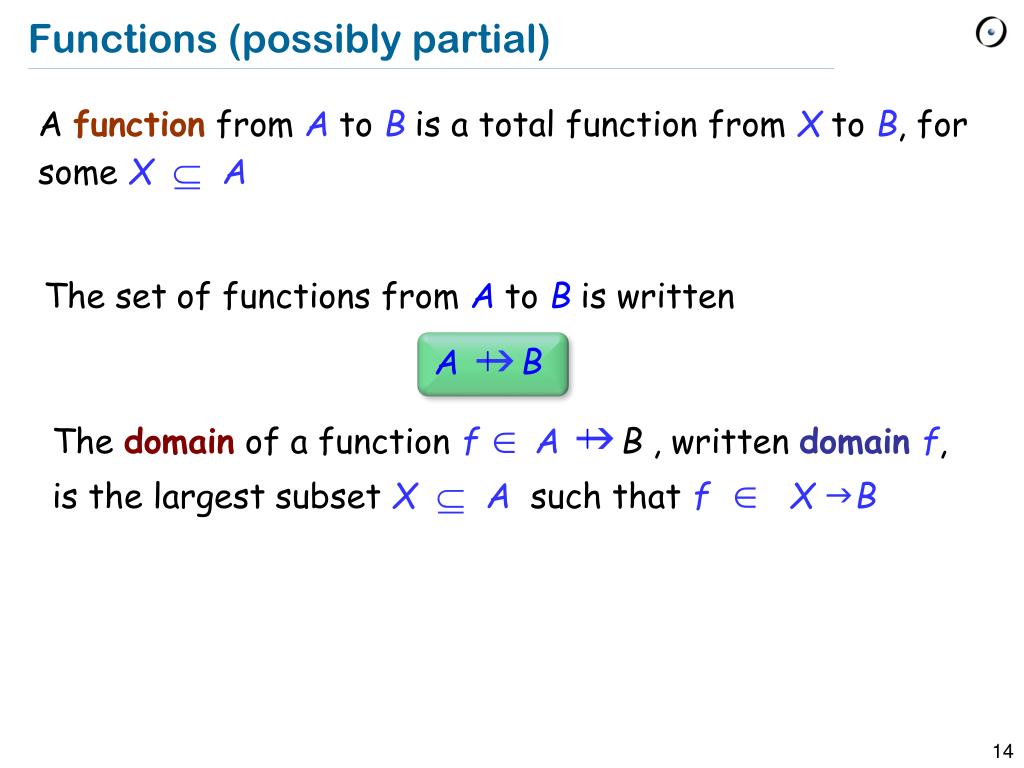 Functions (possibly partial)

A function from $A$ to $B$ is a total function from $X$ to $B$, for some $X \subseteq A$

The set of functions from $A$ to $B$ is written

$A \nrightarrow B$

The domain of a function $f \in A \nrightarrow B$ , written domain $f$, is the largest subset $X \subseteq A$ such that $f \in X \rightarrow B$

14